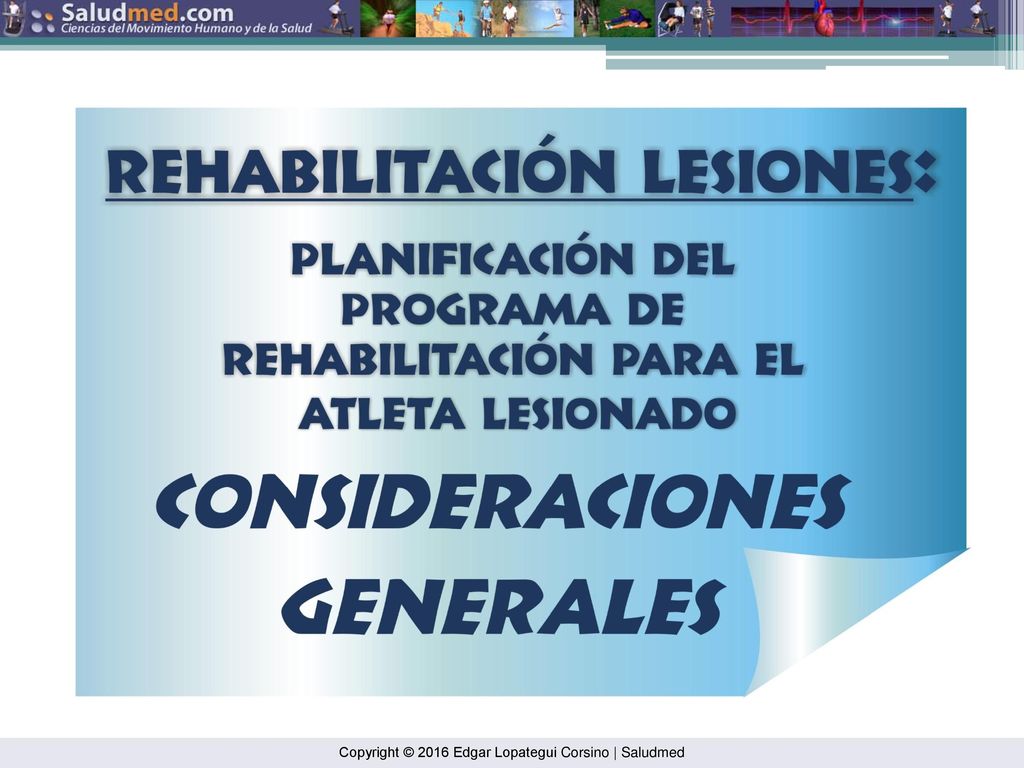 Saludmed.com
Ciencias del Movimiento Humano y de la Salud

REHABILITACIÓN LESIONES:

PLANIFICACIÓN DEL PROGRAMA DE REHABILITACIÓN PARA EL ATLETA LESIONADO

CONSIDERACIONES GENERALES

Copyright © 2016 Edgar Lopategui Corsino | Saludmed